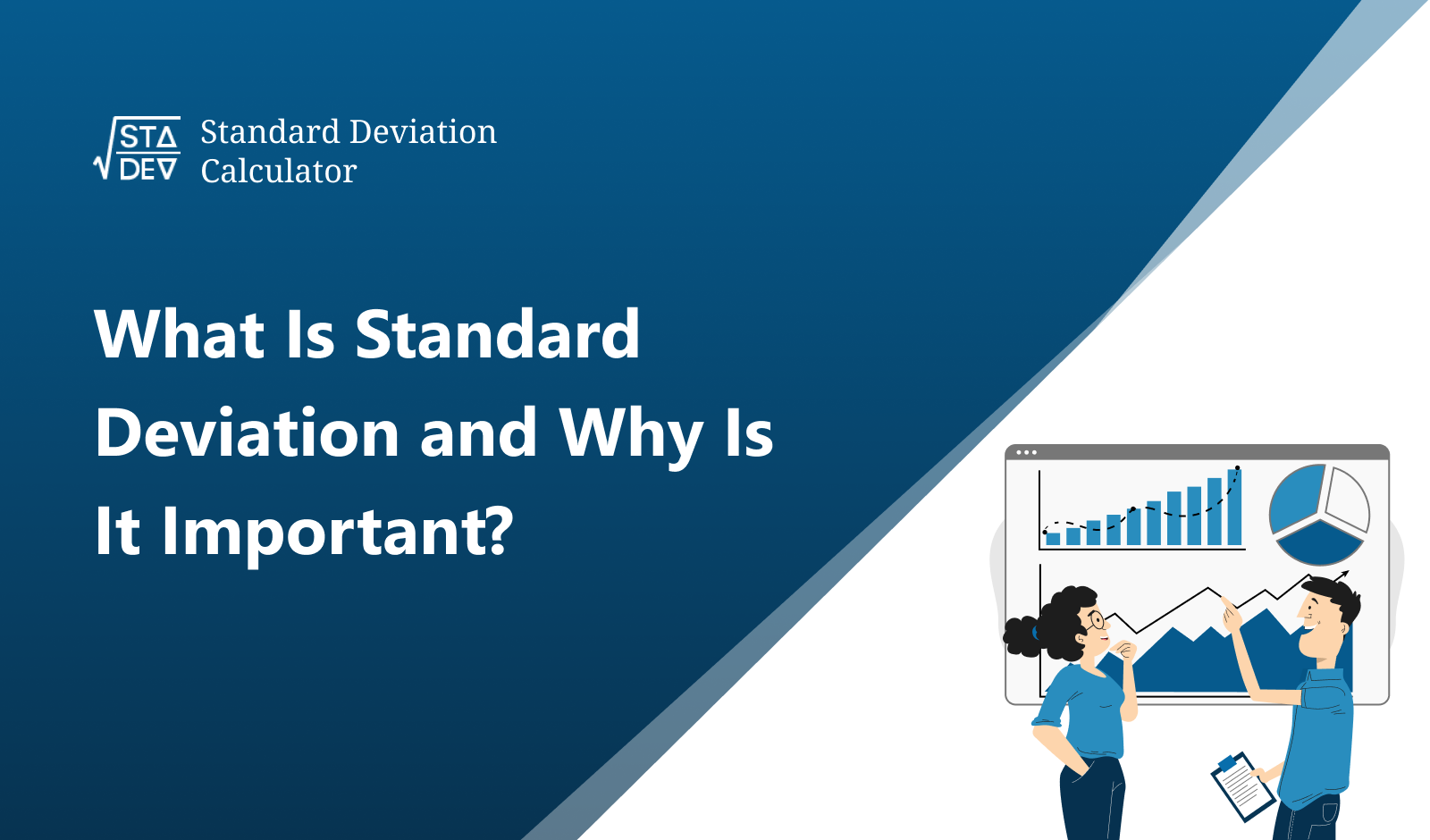 STΔ
DEV

Standard Deviation Calculator

What Is Standard Deviation and Why Is It Important?